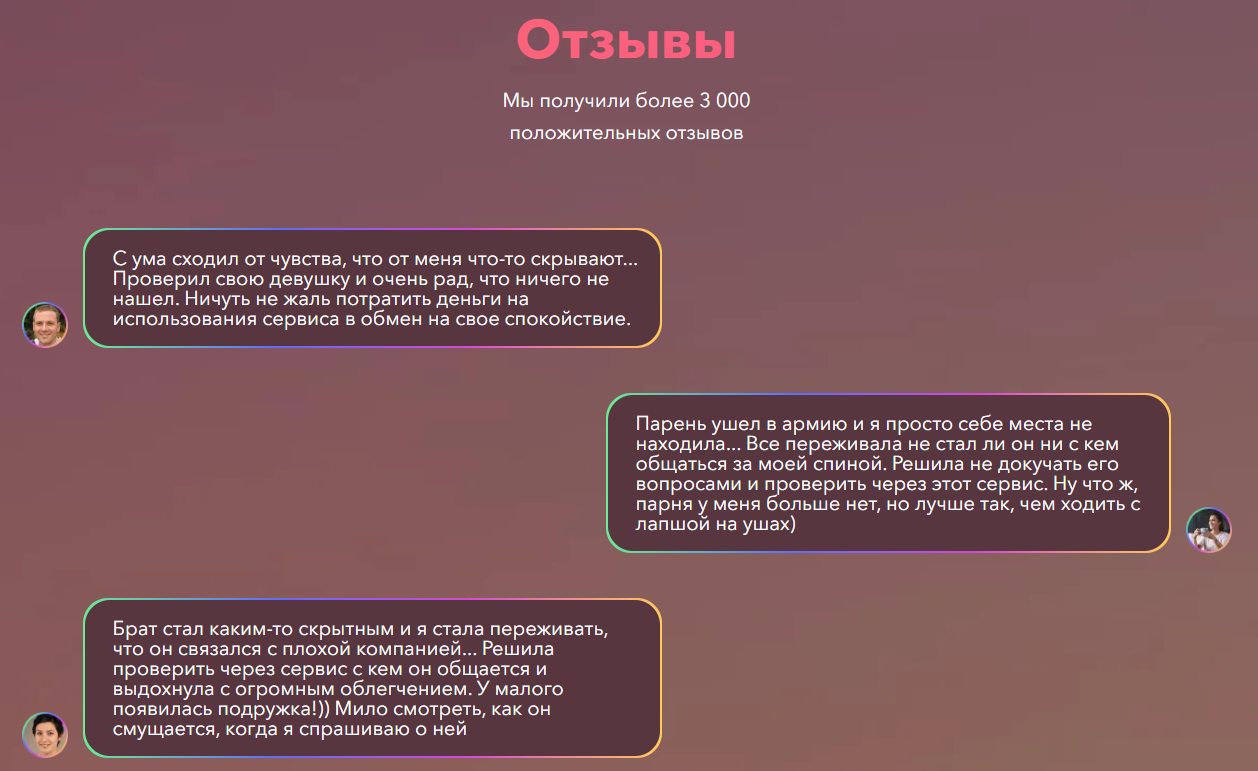 Отзывы

Мы получили более 3 000 положительных отзывов

С ума сходил от чувства, что от меня что-то скрывают... Проверил свою девушку и очень рад, что ничего не нашел. Ничуть не жаль потратить деньги на использования сервиса в обмен на свое спокойствие.

Парень ушел в армию и я просто себе места не находила... Все переживала не стал ли он ни с кем общаться за моей спиной. Решила не докучать его вопросами и проверить через этот сервис. Ну что ж, парня у меня больше нет, но лучше так, чем ходить с лапшой на ушах)

Брат стал каким-то скрытным и я стала переживать, что он связался с плохой компанией... Решила проверить через сервис с кем он общается и выдохнула с огромным облегчением. У малого появилась подружка!)) Мило смотреть, как он смущается, когда я спрашиваю о ней